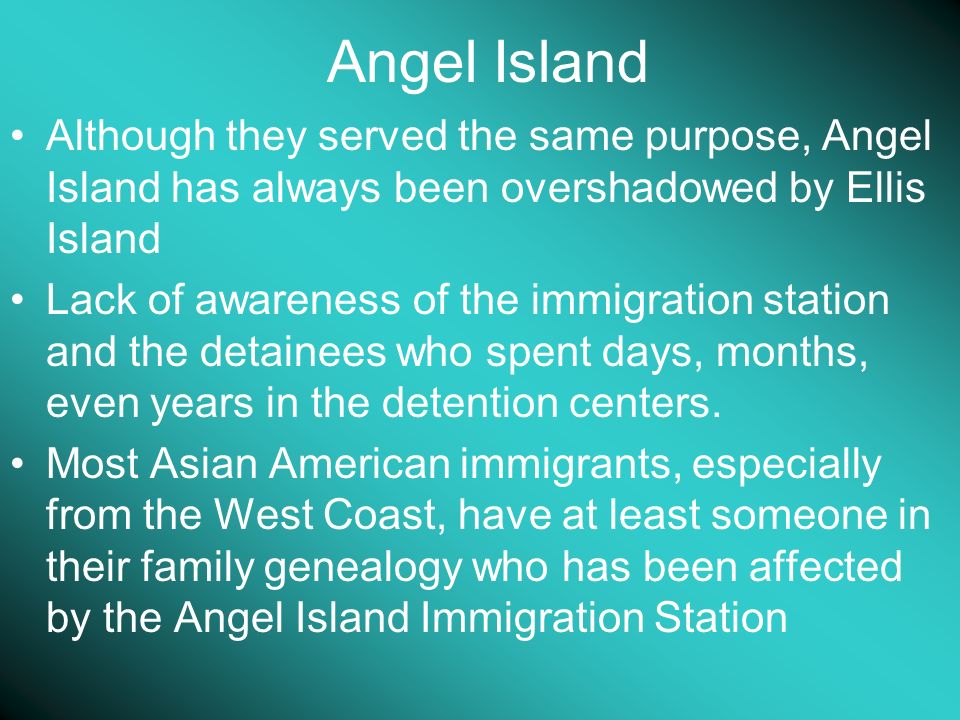 Angel Island

• Although they served the same purpose, Angel Island has always been overshadowed by Ellis Island

• Lack of awareness of the immigration station and the detainees who spent days, months, even years in the detention centers.

• Most Asian American immigrants, especially from the West Coast, have at least someone in their family genealogy who has been affected by the Angel Island Immigration Station